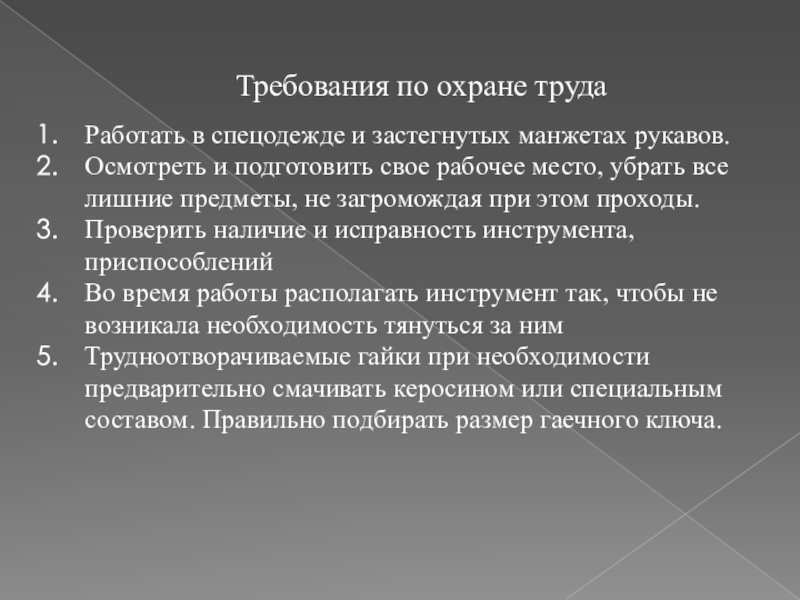 Требования по охране труда

1. Работать в спецодежде и застегнутых манжетах рукавов.
2. Осмотреть и подготовить свое рабочее место, убрать все лишние предметы, не загромождая при этом проходы.
3. Проверить наличие и исправность инструмента, приспособлений
4. Во время работы располагать инструмент так, чтобы не возникала необходимость тянуться за ним
5. Трудноотворачиваемые гайки при необходимости предварительно смачивать керосином или специальным составом. Правильно подбирать размер гаечного ключа.